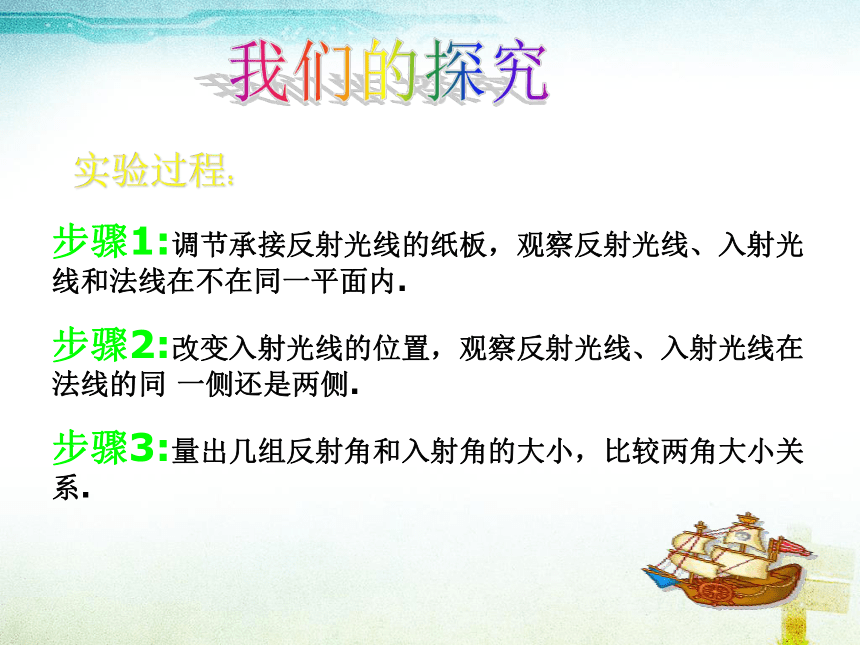 我们的探究

实验过程：

步骤1:调节承接反射光线的纸板，观察反射光线、入射光线和法线在不在同一平面内.

步骤2:改变入射光线的位置，观察反射光线、入射光线在法线的同 一侧还是两侧.

步骤3:量出几组反射角和入射角的大小，比较两角大小关系.